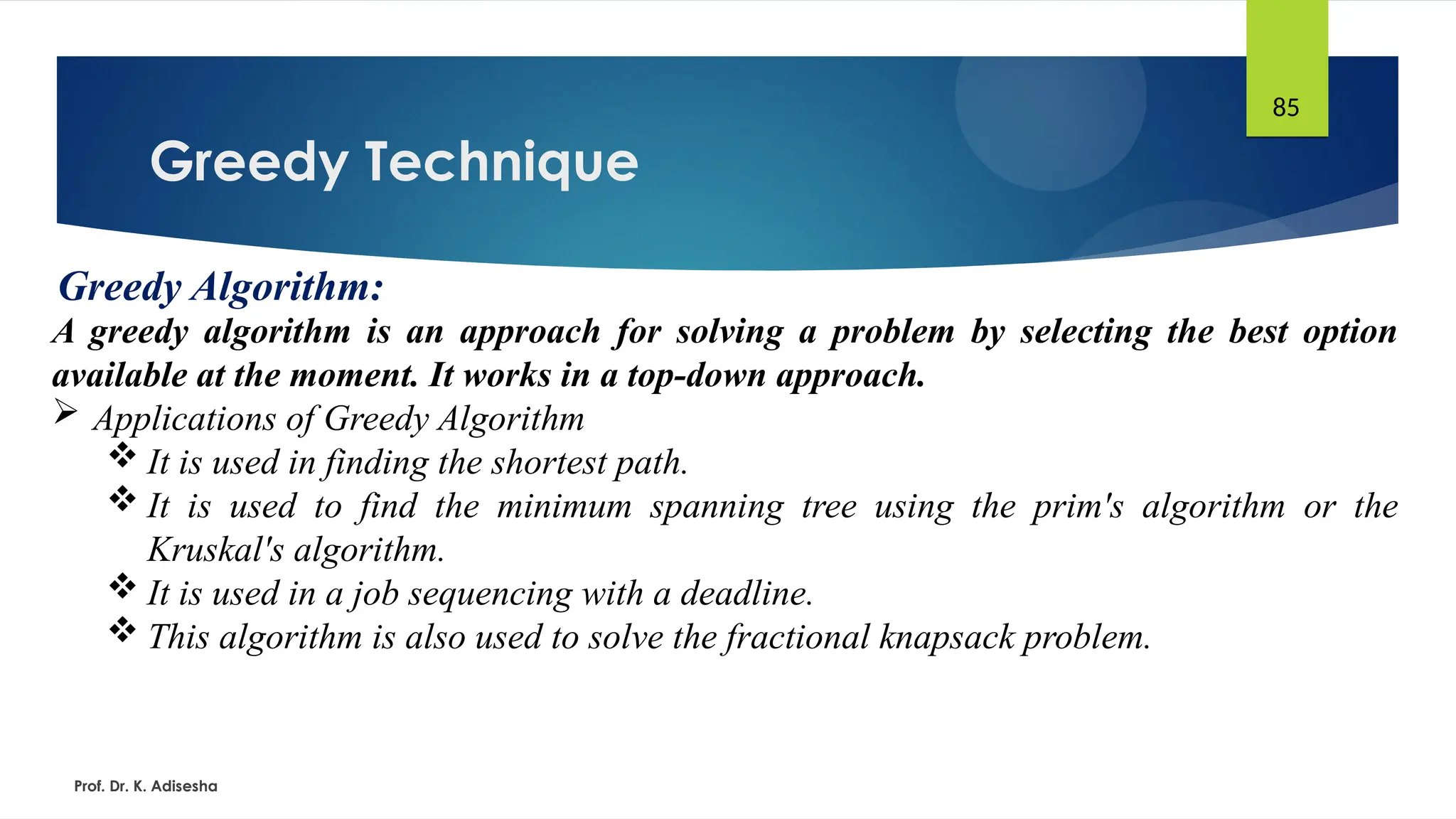 85

Greedy Technique

Greedy Algorithm:

A greedy algorithm is an approach for solving a problem by selecting the best option available at the moment. It works in a top-down approach.

➢ Applications of Greedy Algorithm

❖ It is used in finding the shortest path.

❖ It is used to find the minimum spanning tree using the prim's algorithm or the Kruskal's algorithm.

❖ It is used in a job sequencing with a deadline.

❖ This algorithm is also used to solve the fractional knapsack problem.

Prof. Dr. K. Adisesha